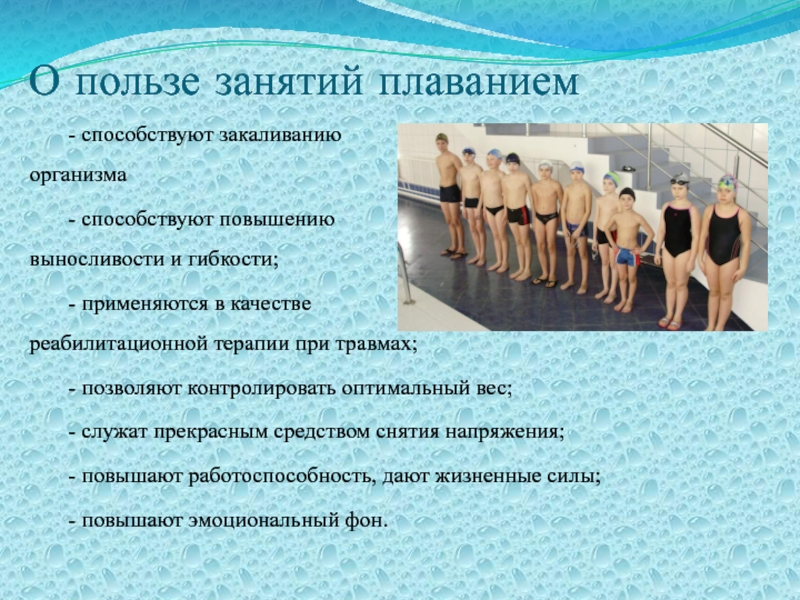 О пользе занятий плаванием

- способствуют закаливанию организма

- способствуют повышению выносливости и гибкости;

- применяются в качестве реабилитационной терапии при травмах;

- позволяют контролировать оптимальный вес;

- служат прекрасным средством снятия напряжения;

- повышают работоспособность, дают жизненные силы;

- повышают эмоциональный фон.